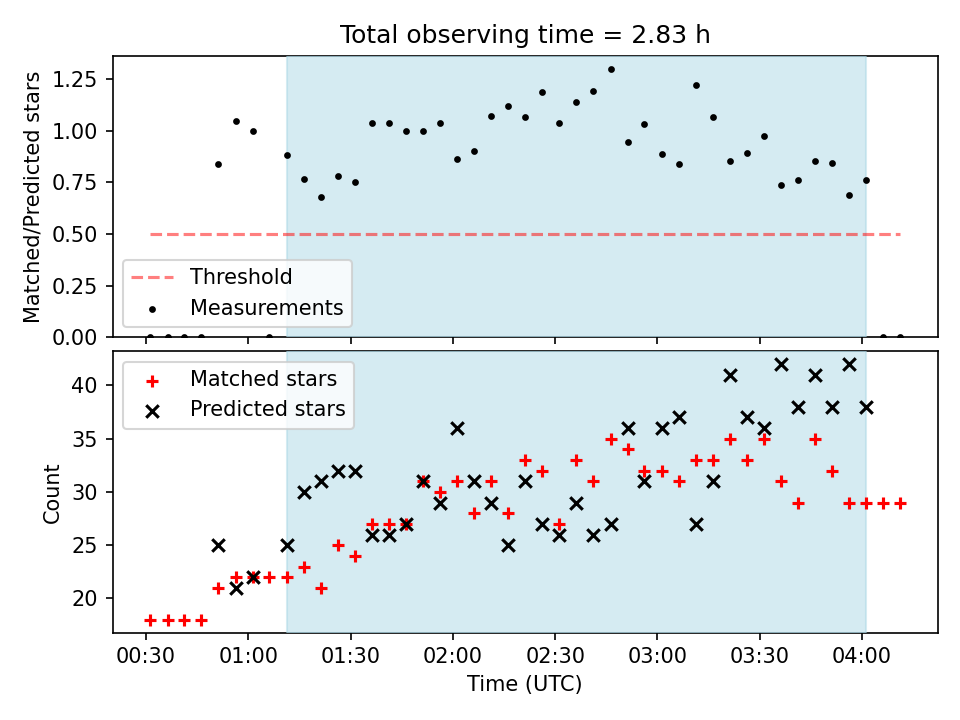 Total observing time = 2.83 h

Matched/Predicted stars

1.25
1.00
0.75
0.50
0.25
0.00

Threshold
Measurements

Matched stars
Predicted stars

Count

40
35
30
25
20

00:30 01:00 01:30 02:00 02:30 03:00 03:30 04:00

Time (UTC)